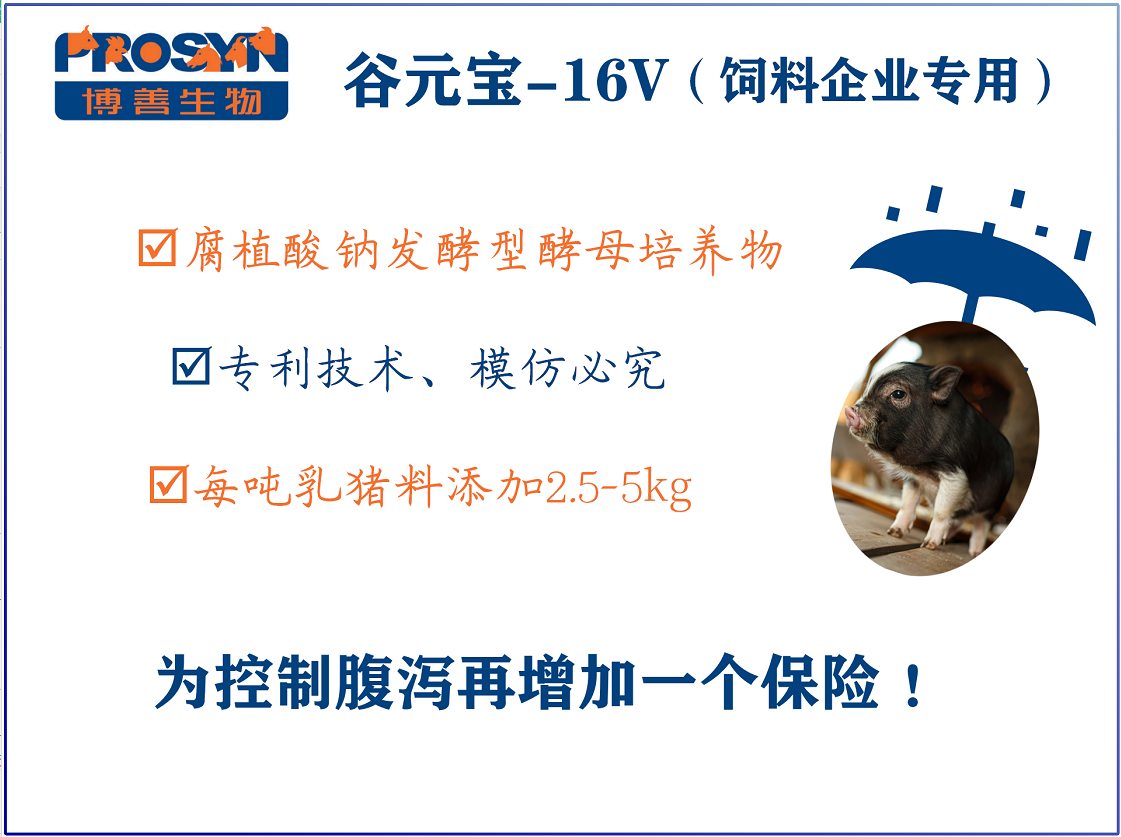 PROSYN
博善生物

谷元宝-16V（饲料企业专用）

☑腐植酸钠发酵型酵母培养物

☑专利技术、模仿必究

☑每吨乳猪料添加2.5-5kg

为控制腹泻再增加一个保险！